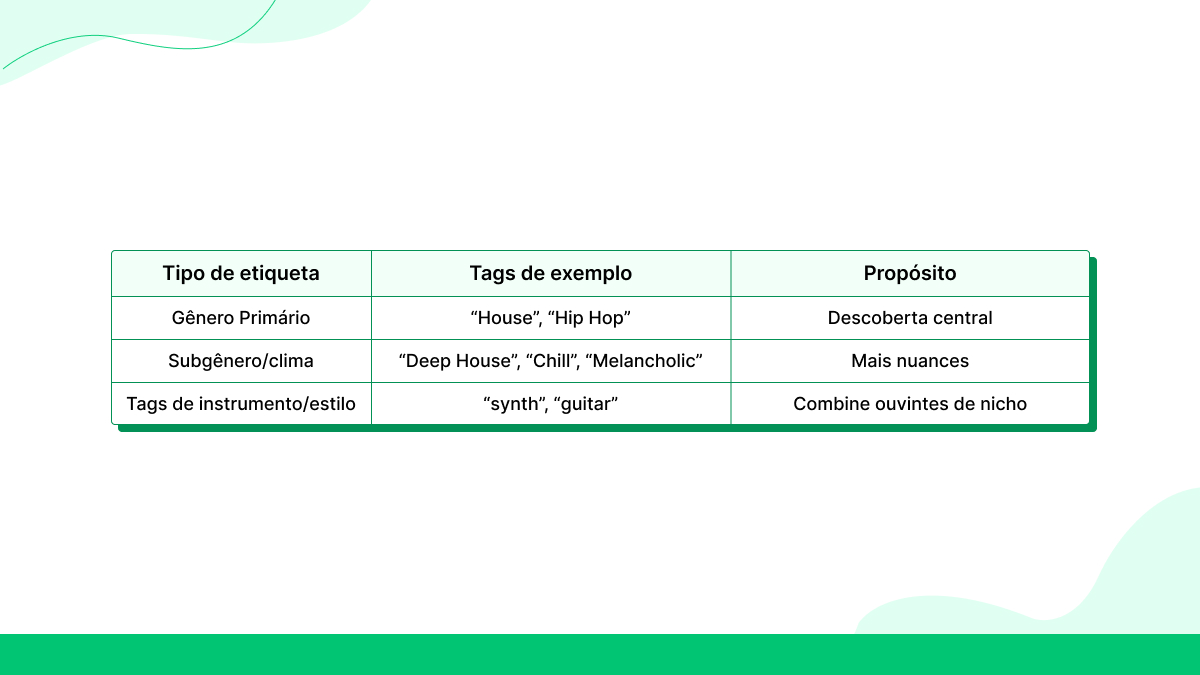 | Tipo de etiqueta | Tags de exemplo | Propósito |
|---|---|---|
| Gênero Primário | “House”, “Hip Hop” | Descoberta central |
| Subgênero/clima | “Deep House”, “Chill”, “Melancholic” | Mais nuances |
| Tags de instrumento/estilo | “synth”, “guitar” | Combine ouvintes de nicho |